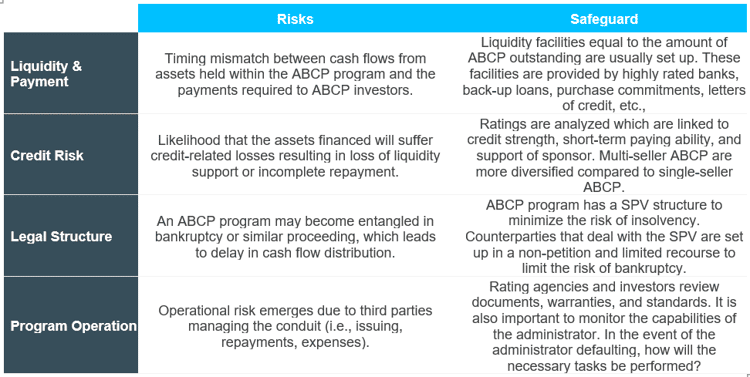 |  | Risks | Safeguard |
|---|---|---|
| Liquidity & Payment | Timing mismatch between cash flows from assets held within the ABCP program and the payments required to ABCP investors. | Liquidity facilities equal to the amount of ABCP outstanding are usually set up. These facilities are provided by highly rated banks, back-up loans, purchase commitments, letters of credit, etc., |
| Credit Risk | Likelihood that the assets financed will suffer credit-related losses resulting in loss of liquidity support or incomplete repayment. | Ratings are analyzed which are linked to credit strength, short-term paying ability, and support of sponsor. Multi-seller ABCP are more diversified compared to single-seller ABCP. |
| Legal Structure | An ABCP program may become entangled in bankruptcy or similar proceeding, which leads to delay in cash flow distribution. | ABCP program has a SPV structure to minimize the risk of insolvency. Counterparties that deal with the SPV are set up in a non-petition and limited recourse to limit the risk of bankruptcy. |
| Program Operation | Operational risk emerges due to third parties managing the conduit (i.e., issuing, repayments, expenses). | Rating agencies and investors review documents, warranties, and standards. It is also important to monitor the capabilities of the administrator. In the event of the administrator defaulting, how will the necessary tasks be performed? |